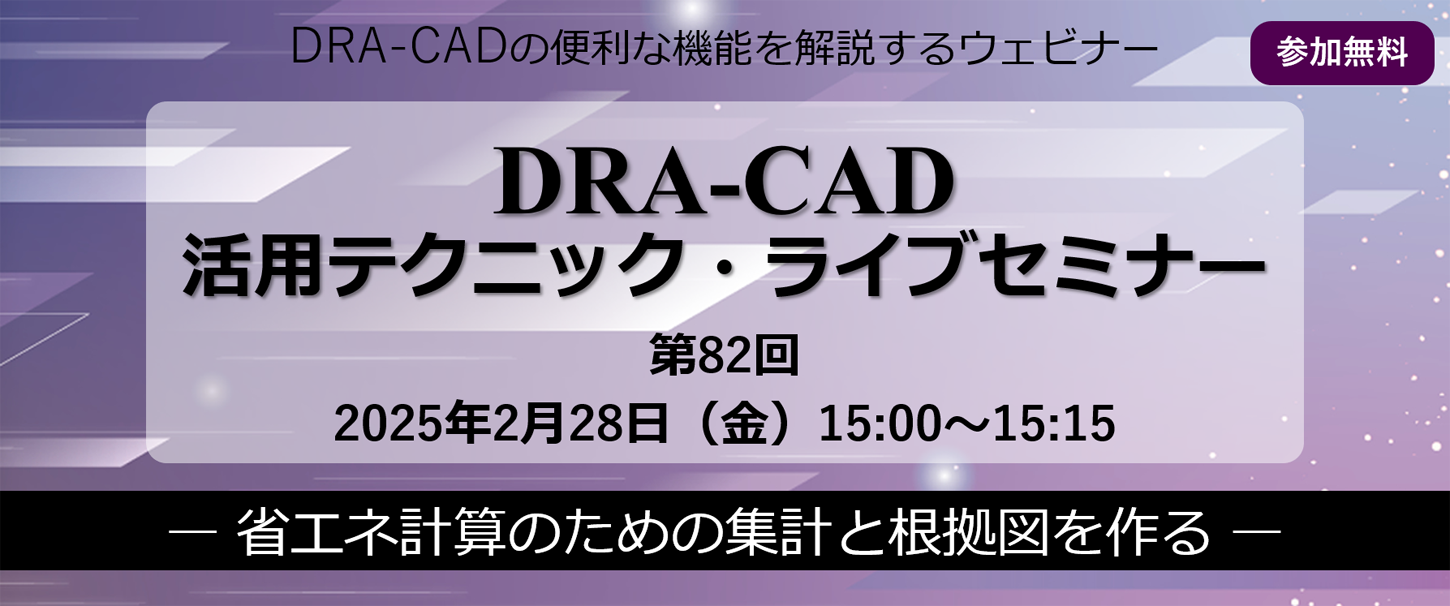 DRA-CADの便利な機能を解説するウェビナー

参加無料

DRA-CAD
活用テクニック・ライブセミナー

第82回

2025年2月28日（金）15:00～15:15

― 省エネ計算のための集計と根拠図を作る ―